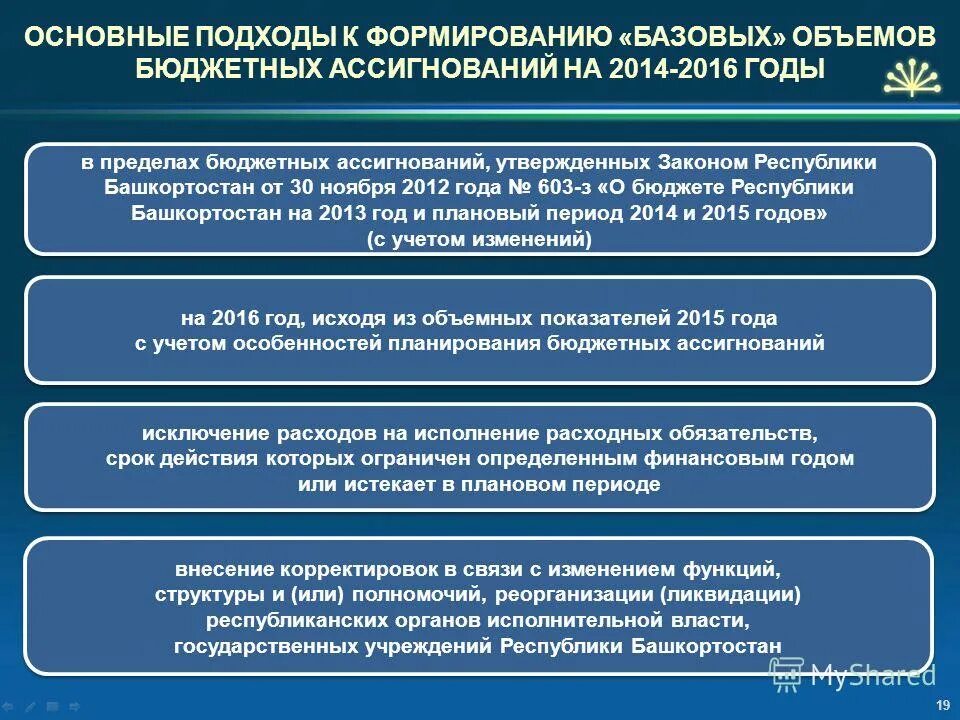 ОСНОВНЫЕ ПОДХОДЫ К ФОРМИРОВАНИЮ «БАЗОВЫХ» ОБЪЕМОВ БЮДЖЕТНЫХ АССИГНОВАНИЙ НА 2014-2016 ГОДЫ

в пределах бюджетных ассигнований, утвержденных Законом Республики Башкортостан от 30 ноября 2012 года № 603-з «О бюджете Республики Башкортостан на 2013 год и плановый период 2014 и 2015 годов» (с учетом изменений)

на 2016 год, исходя из объемных показателей 2015 года с учетом особенностей планирования бюджетных ассигнований

исключение расходов на исполнение расходных обязательств, срок действия которых ограничен определенным финансовым годом или истекает в плановом периоде

внесение корректировок в связи с изменением функций, структуры и (или) полномочий, реорганизации (ликвидации) республиканских органов исполнительной власти, государственных учреждений Республики Башкортостан

MyShared

19